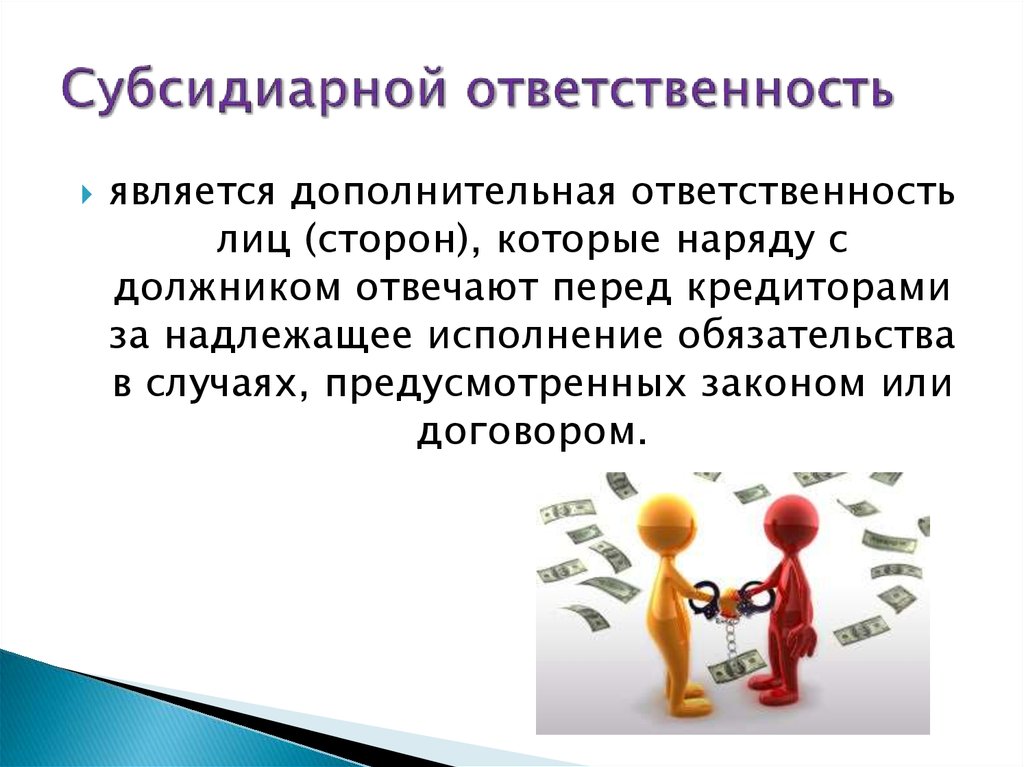 Субсидиарной ответственность

является дополнительная ответственность лиц (сторон), которые наряду с должником отвечают перед кредиторами за надлежащее исполнение обязательства в случаях, предусмотренных законом или договором.